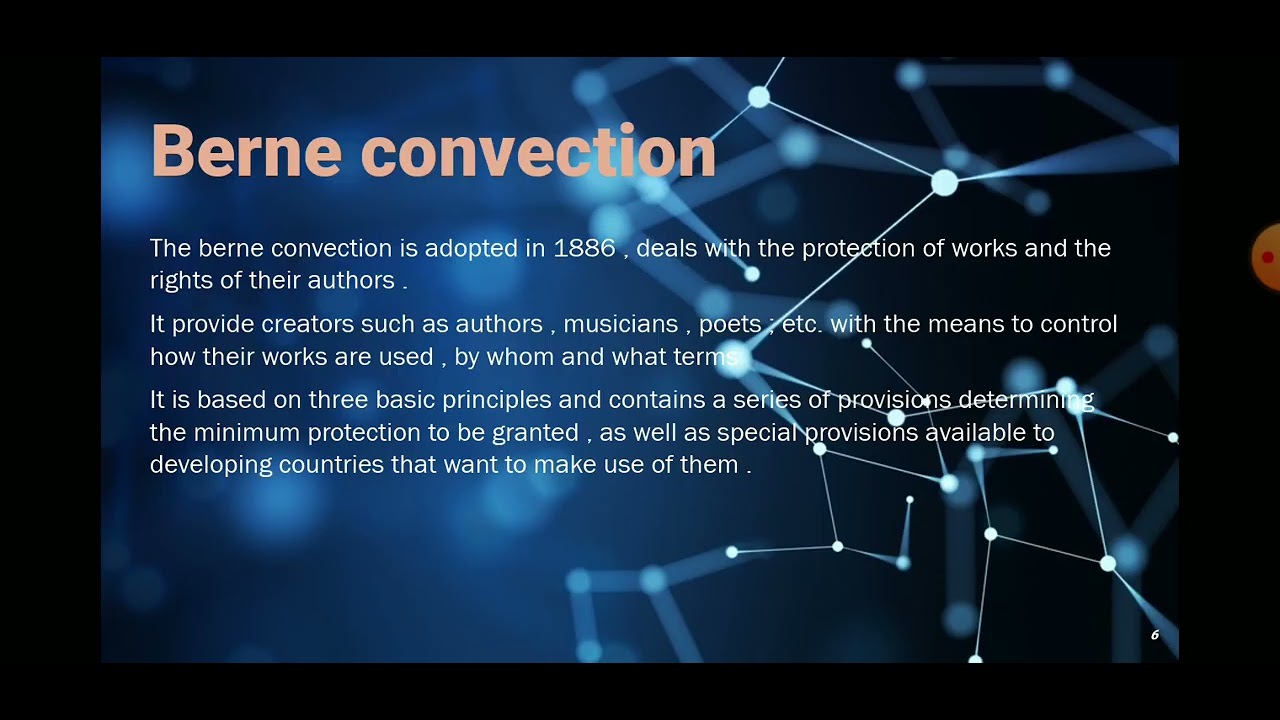 Berne convection

The berne convection is adopted in 1886 , deals with the protection of works and the rights of their authors .

It provide creators such as authors , musicians , poets , etc. with the means to control how their works are used , by whom and what terms.

It is based on three basic principles and contains a series of provisions determining the minimum protection to be granted , as well as special provisions available to developing countries that want to make use of them .

6